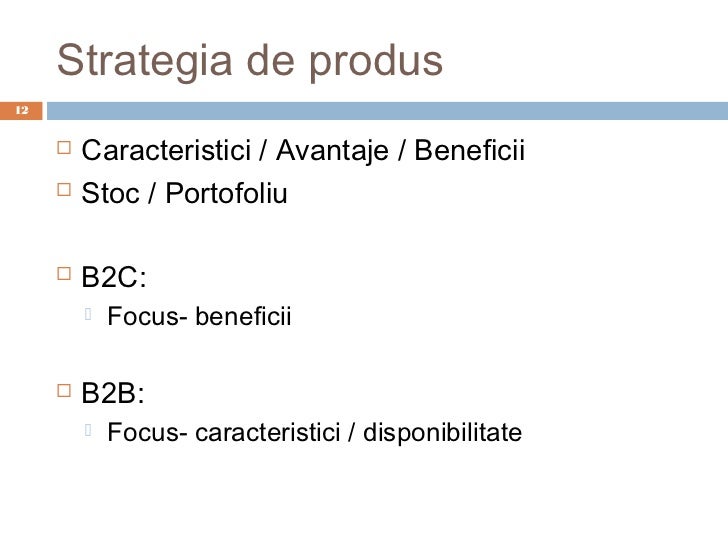 Strategia de produs

12

Caracteristici / Avantaje / Beneficii
Stoc / Portofoliu

B2C:
Focus- beneficii

B2B:
Focus- caracteristici / disponibilitate